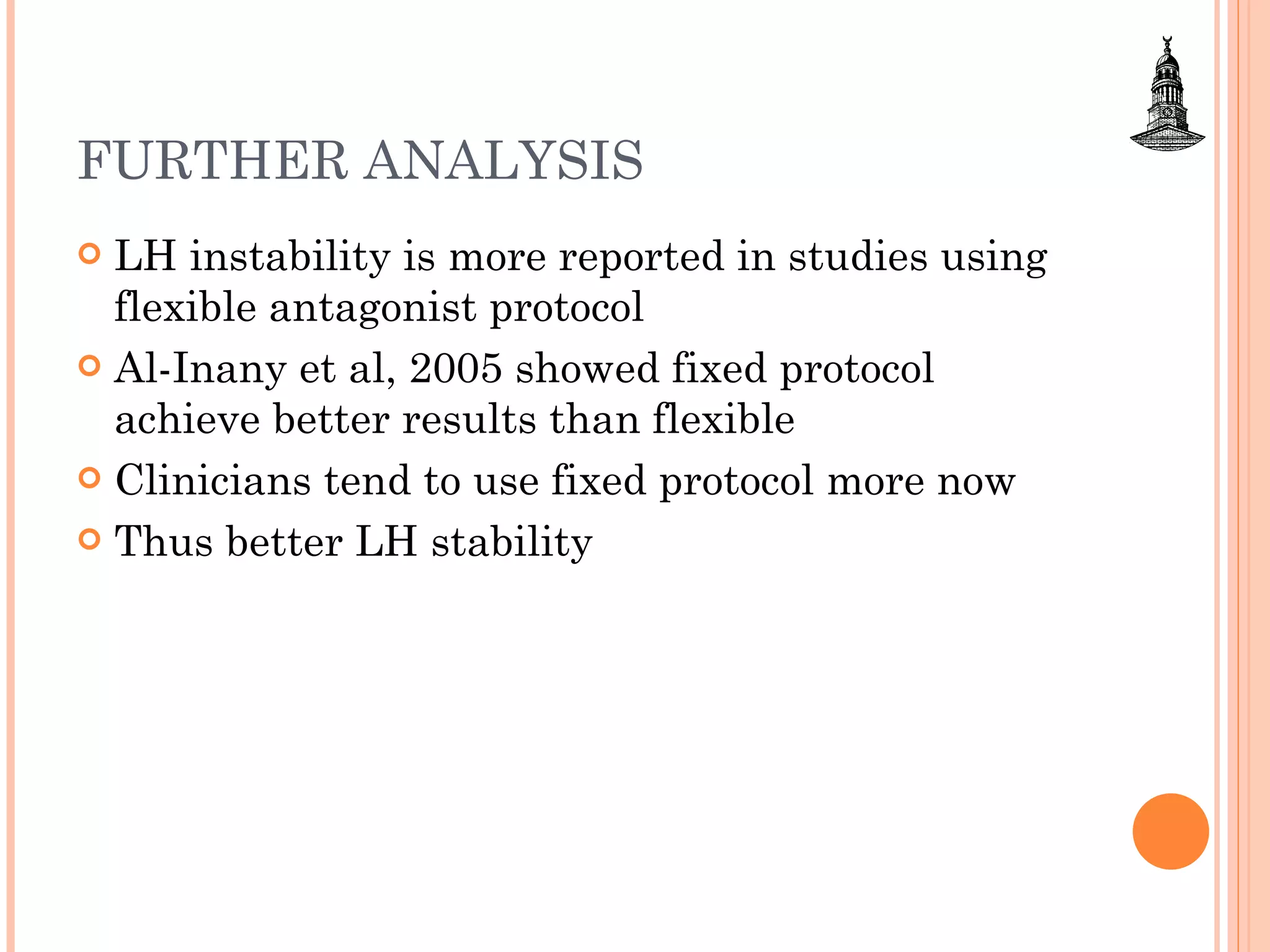 FURTHER ANALYSIS

LH instability is more reported in studies using flexible antagonist protocol

Al-Inany et al, 2005 showed fixed protocol achieve better results than flexible

Clinicians tend to use fixed protocol more now

Thus better LH stability